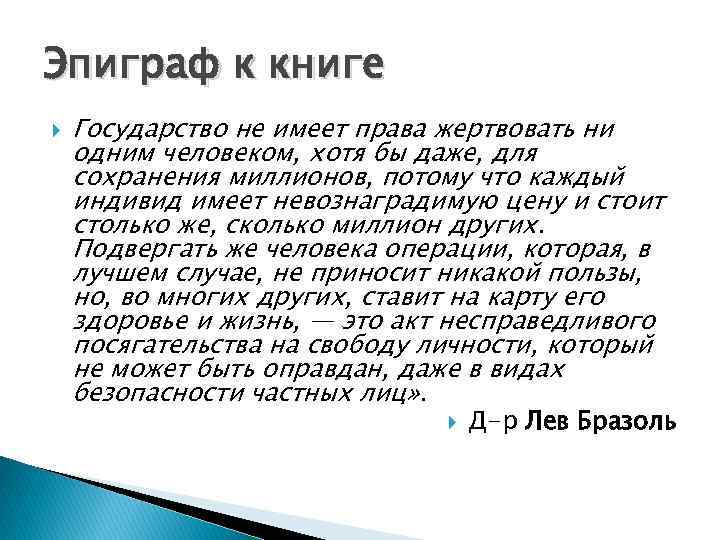 Эпиграф к книге

Государство не имеет права жертвовать ни одним человеком, хотя бы даже, для сохранения миллионов, потому что каждый индивид имеет невознаградимую цену и стоит столько же, сколько миллион других. Подвергать же человека операции, которая, в лучшем случае, не приносит никакой пользы, но, во многих других, ставит на карту его здоровье и жизнь, — это акт несправедливого посягательства на свободу личности, который не может быть оправдан, даже в видах безопасности частных лиц».

Д-р Лев Бразоль